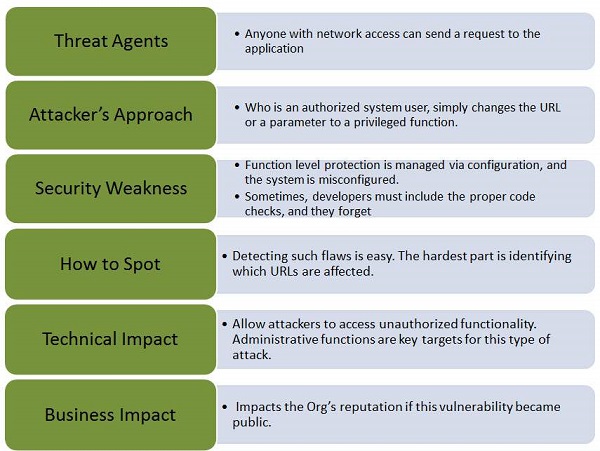 Threat Agents

• Anyone with network access can send a request to the application

Attacker's Approach

• Who is an authorized system user, simply changes the URL or a parameter to a privileged function.

Security Weakness

• Function level protection is managed via configuration, and the system is misconfigured.
• Sometimes, developers must include the proper code checks, and they forget

How to Spot

• Detecting such flaws is easy. The hardest part is identifying which URLs are affected.

Technical Impact

• Allow attackers to access unauthorized functionality. Administrative functions are key targets for this type of attack.

Business Impact

• Impacts the Org's reputation if this vulnerability became public.